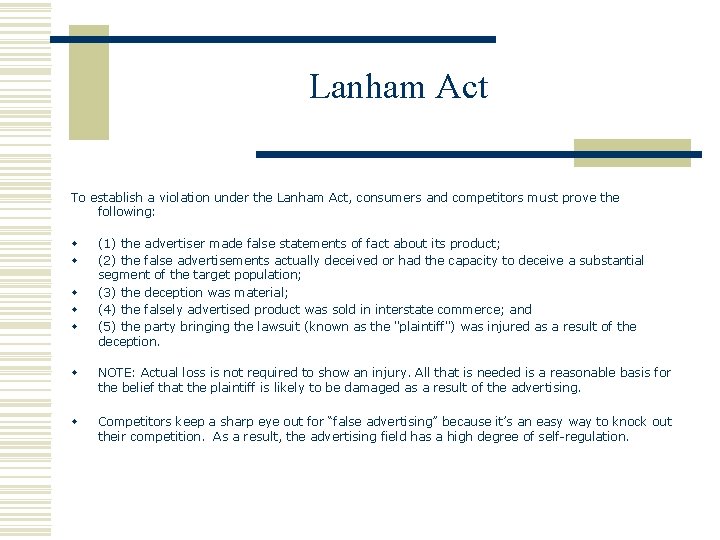 Lanham Act

To establish a violation under the Lanham Act, consumers and competitors must prove the following:

- (1) the advertiser made false statements of fact about its product;
- (2) the false advertisements actually deceived or had the capacity to deceive a substantial segment of the target population;
- (3) the deception was material;
- (4) the falsely advertised product was sold in interstate commerce; and
- (5) the party bringing the lawsuit (known as the "plaintiff") was injured as a result of the deception.

- NOTE: Actual loss is not required to show an injury. All that is needed is a reasonable basis for the belief that the plaintiff is likely to be damaged as a result of the advertising.

- Competitors keep a sharp eye out for “false advertising” because it’s an easy way to knock out their competition. As a result, the advertising field has a high degree of self-regulation.